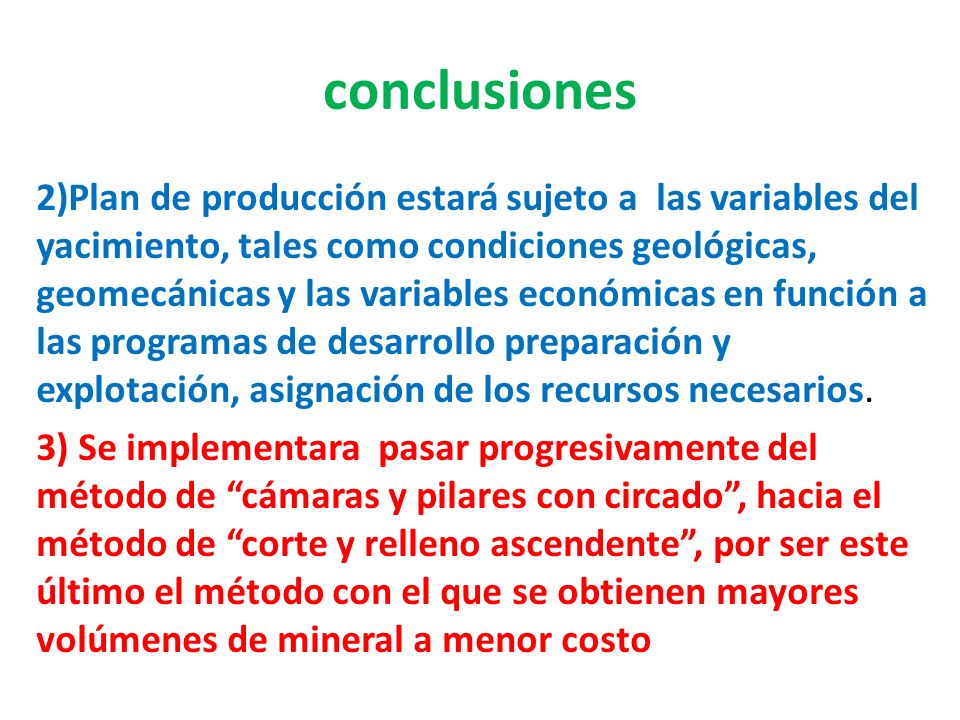 conclusiones

2)Plan de producción estará sujeto a las variables del yacimiento, tales como condiciones geológicas, geomecánicas y las variables económicas en función a las programas de desarrollo preparación y explotación, asignación de los recursos necesarios.

3) Se implementara pasar progresivamente del método de “cámaras y pilares con circado”, hacia el método de “corte y relleno ascendente”, por ser este último el método con el que se obtienen mayores volúmenes de mineral a menor costo